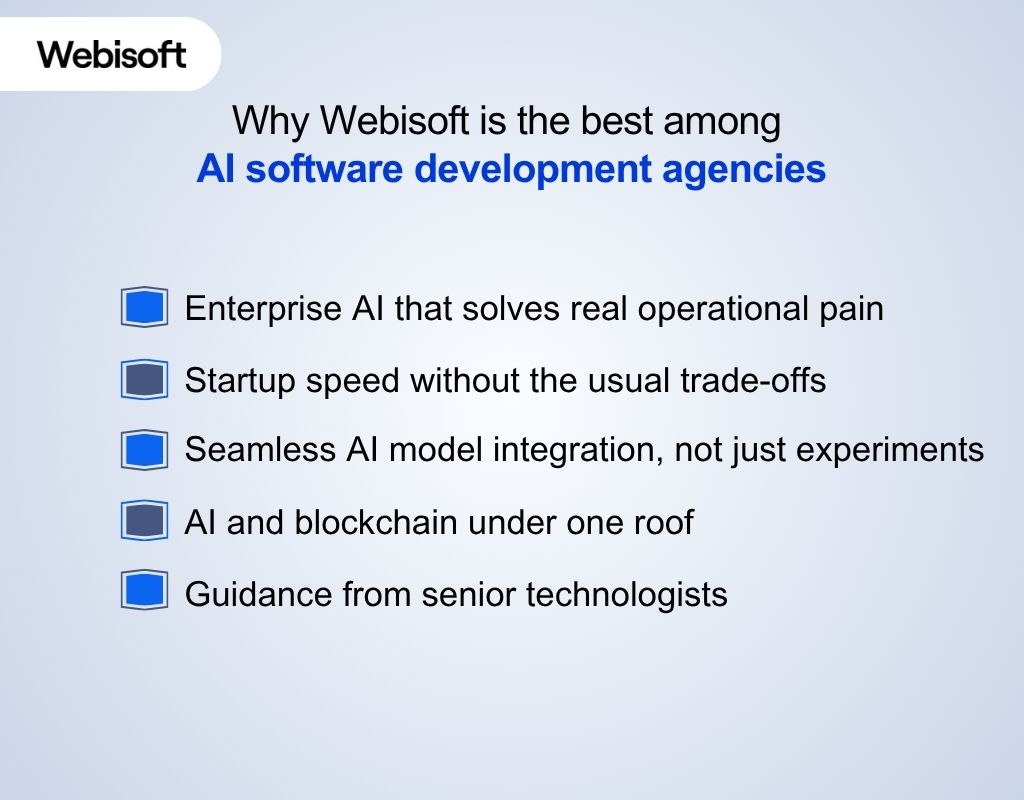 Webisoft

Why Webisoft is the best among
AI software development agencies

Enterprise AI that solves real operational pain

Startup speed without the usual trade-offs

Seamless AI model integration, not just experiments

AI and blockchain under one roof

Guidance from senior technologists